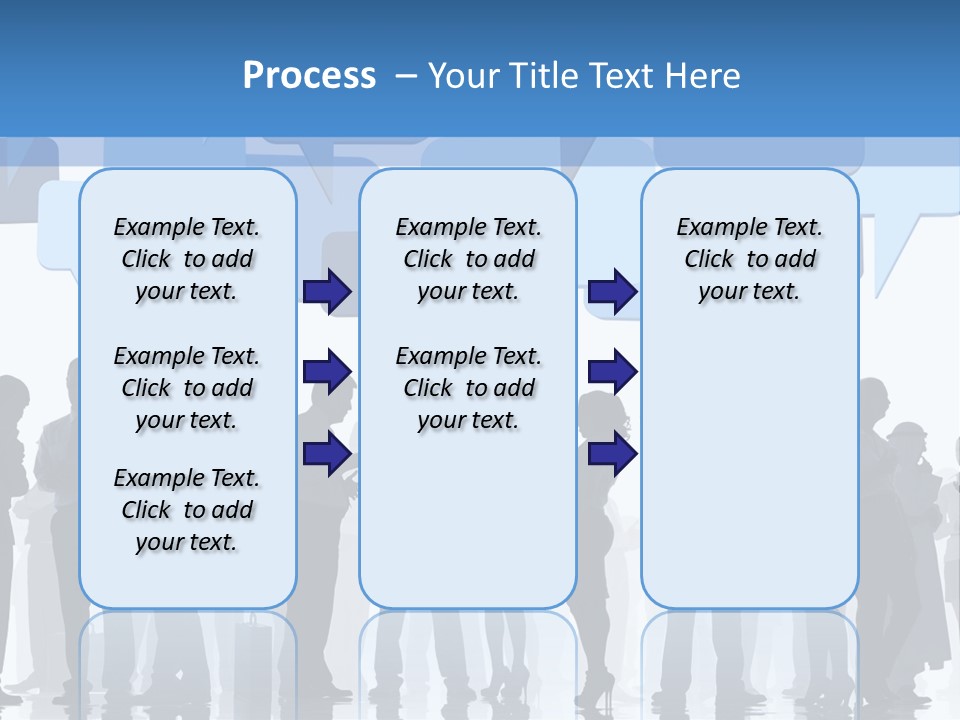 Process – Your Title Text Here

Example Text. Click to add your text.

Example Text. Click to add your text.

Example Text. Click to add your text.

Example Text. Click to add your text.

Example Text. Click to add your text.

Example Text. Click to add your text.